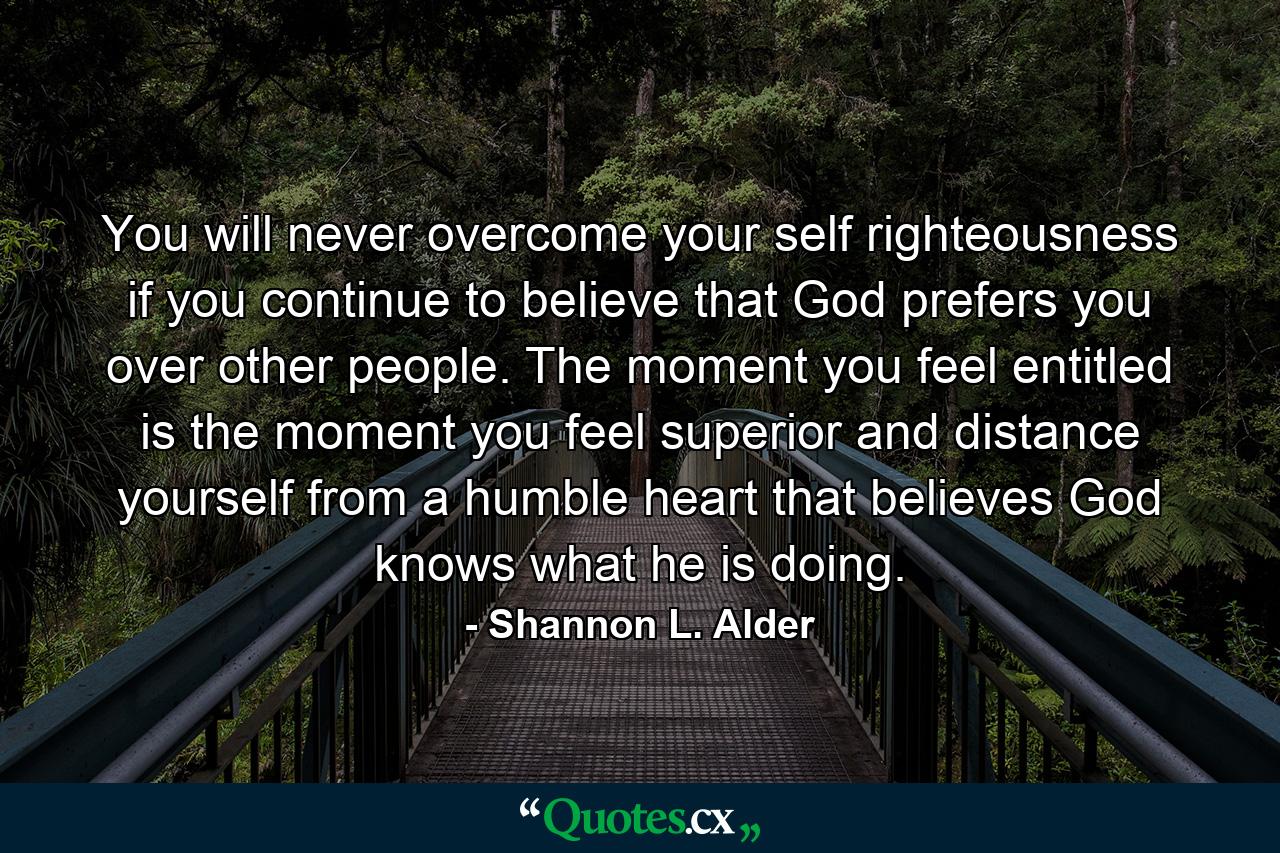 You will never overcome your self righteousness if you continue to believe that God prefers you over other people. The moment you feel entitled is the moment you feel superior and distance yourself from a humble heart that believes God knows what he is doing.

- Shannon L. Alder

“Quotes.cx„